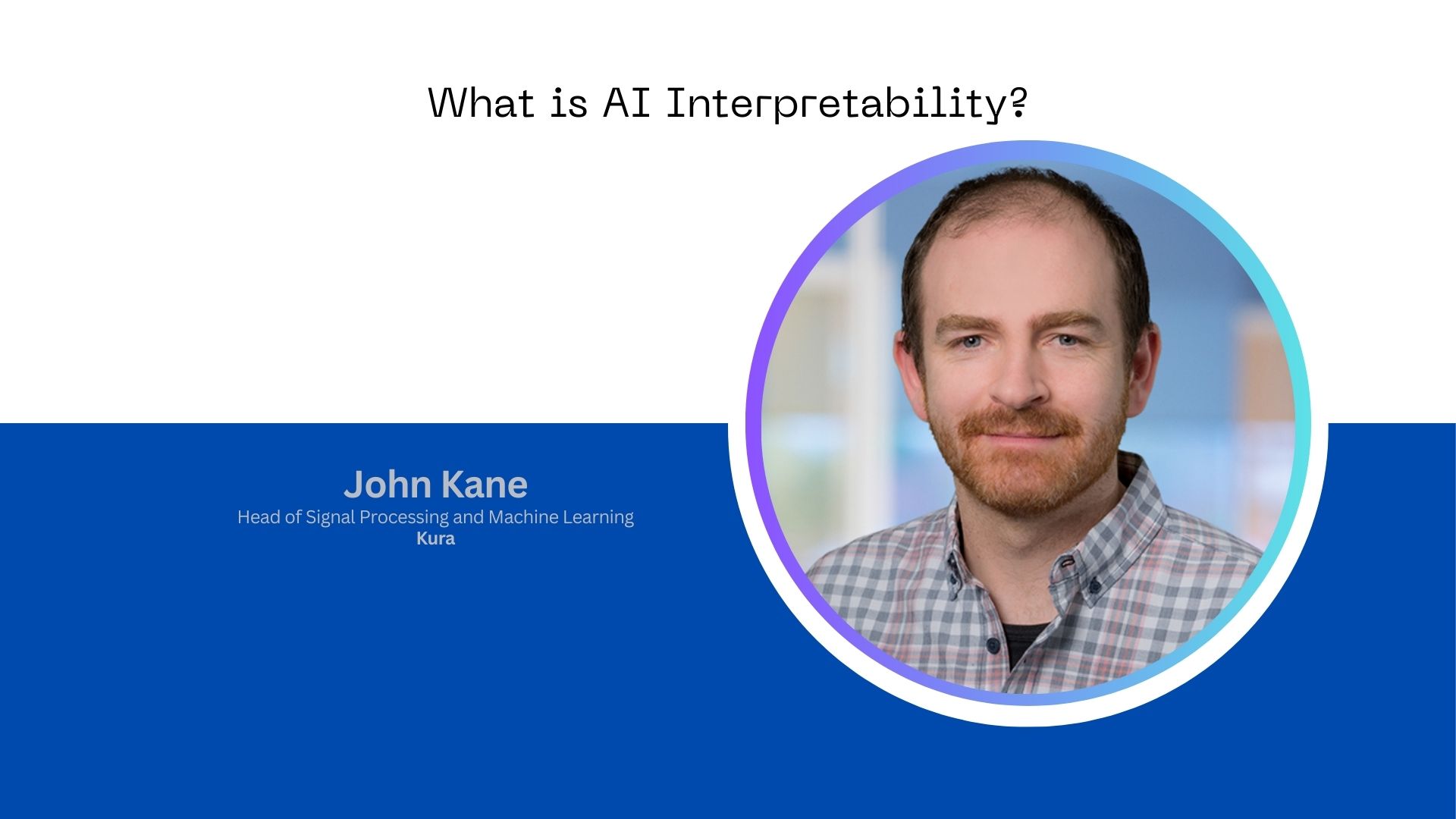 What is AI Interpretability?

John Kane
Head of Signal Processing and Machine Learning
Kura